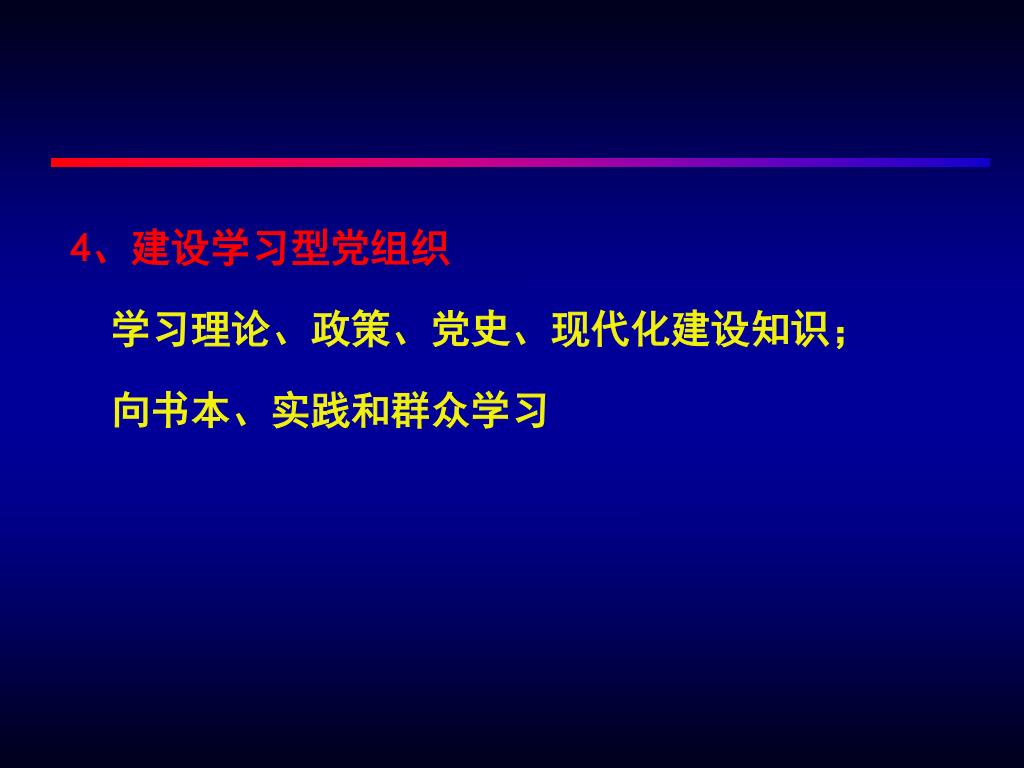 4、建设学习型党组织

学习理论、政策、党史、现代化建设知识；

向书本、实践和群众学习